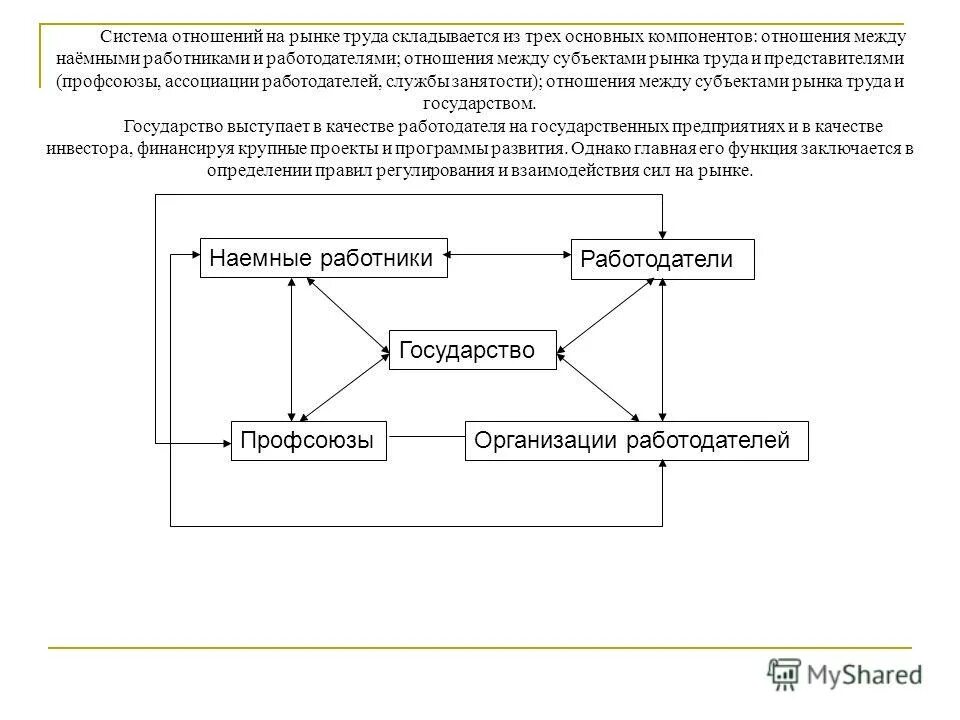 Система отношений на рынке труда складывается из трех основных компонентов: отношения между наёмными работниками и работодателями; отношения между субъектами рынка труда и представителями (профсоюзы, ассоциации работодателей, службы занятости); отношения между субъектами рынка труда и государством.

Государство выступает в качестве работодателя на государственных предприятиях и в качестве инвестора, финансируя крупные проекты и программы развития. Однако главная его функция заключается в определении правил регулирования и взаимодействия сил на рынке.

Наемные работники

Работодатели

Государство

Профсоюзы

Организации работодателей

MyShared